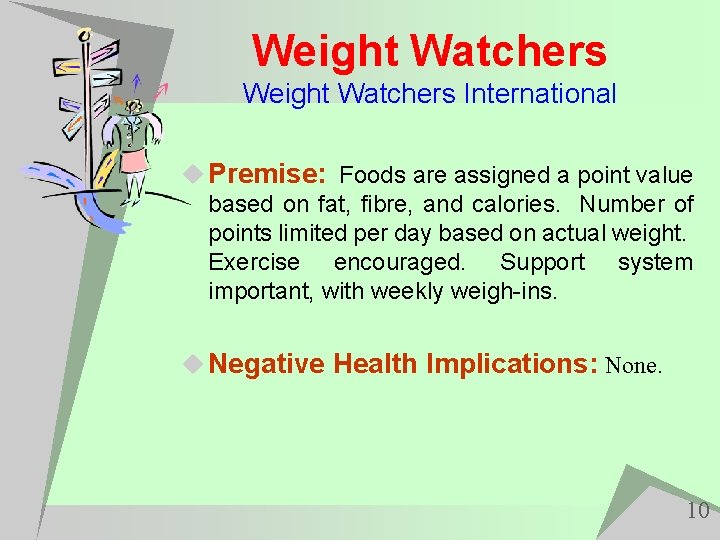 Weight Watchers
Weight Watchers International

Premise: Foods are assigned a point value based on fat, fibre, and calories. Number of points limited per day based on actual weight. Exercise encouraged. Support system important, with weekly weigh-ins.

Negative Health Implications: None.

10